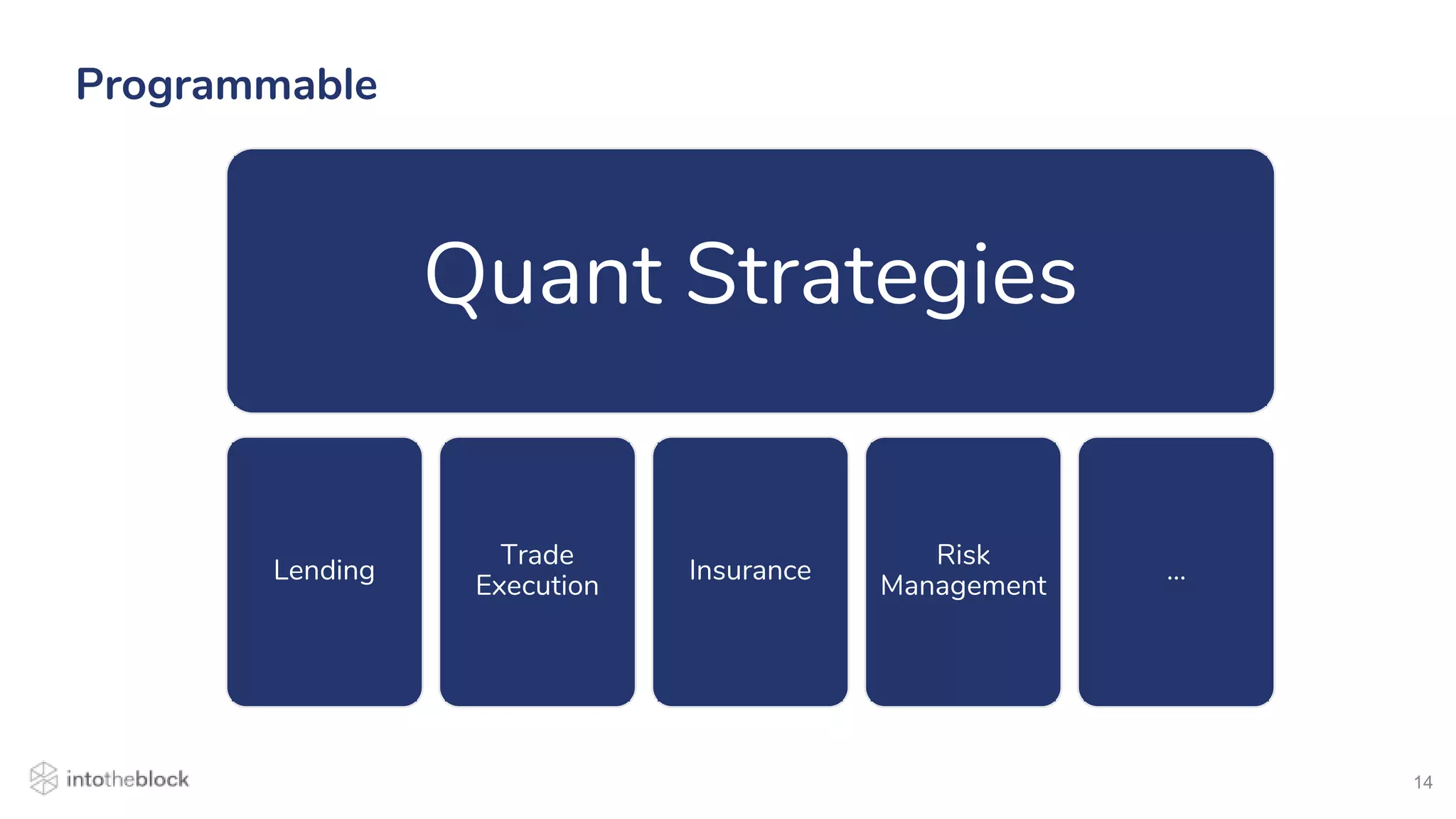 Programmable

Quant Strategies

Lending

Trade Execution

Insurance

Risk Management

...

intotheblock

14